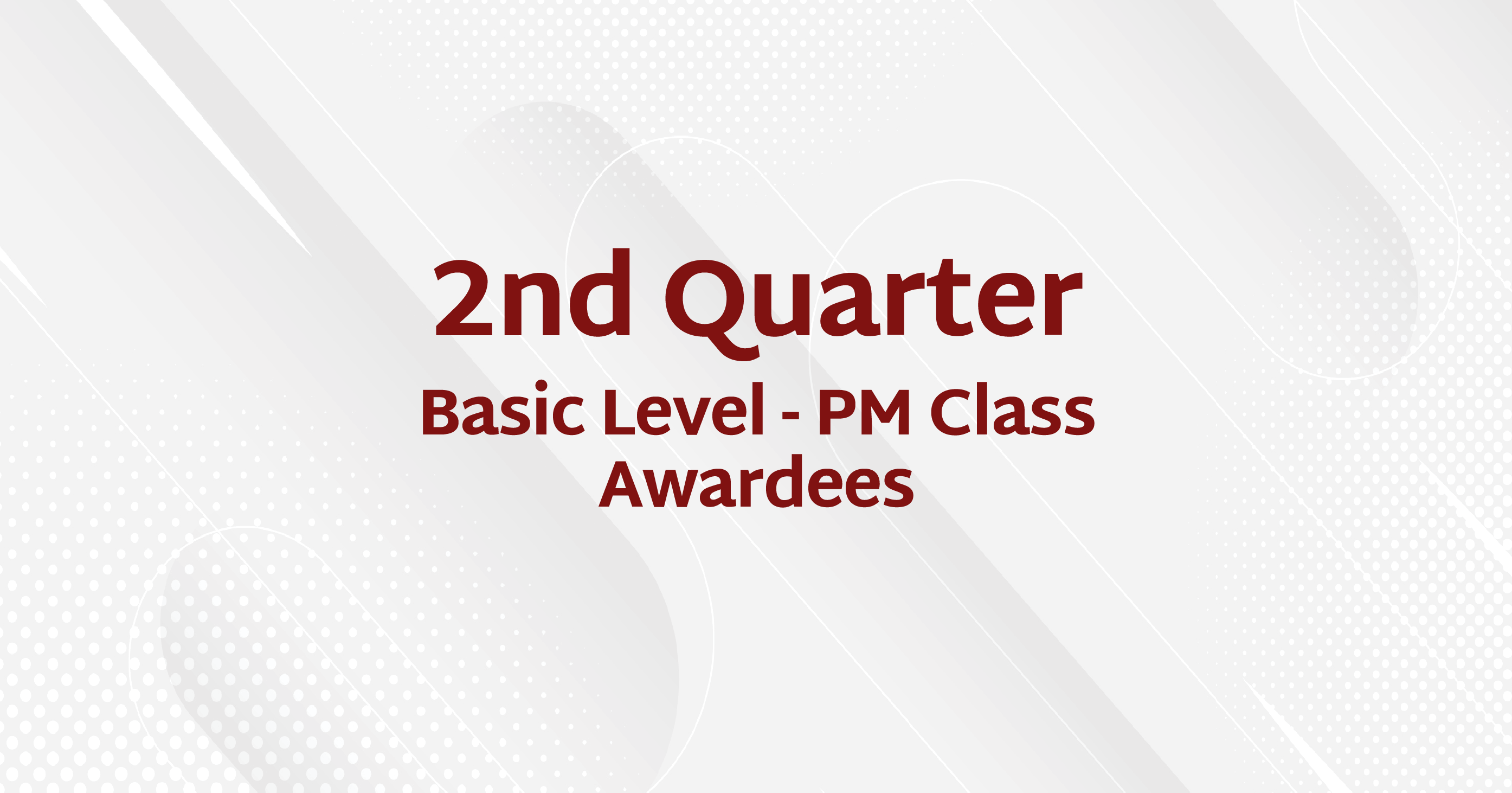 2nd Quarter

Basic Level - PM Class
Awardees